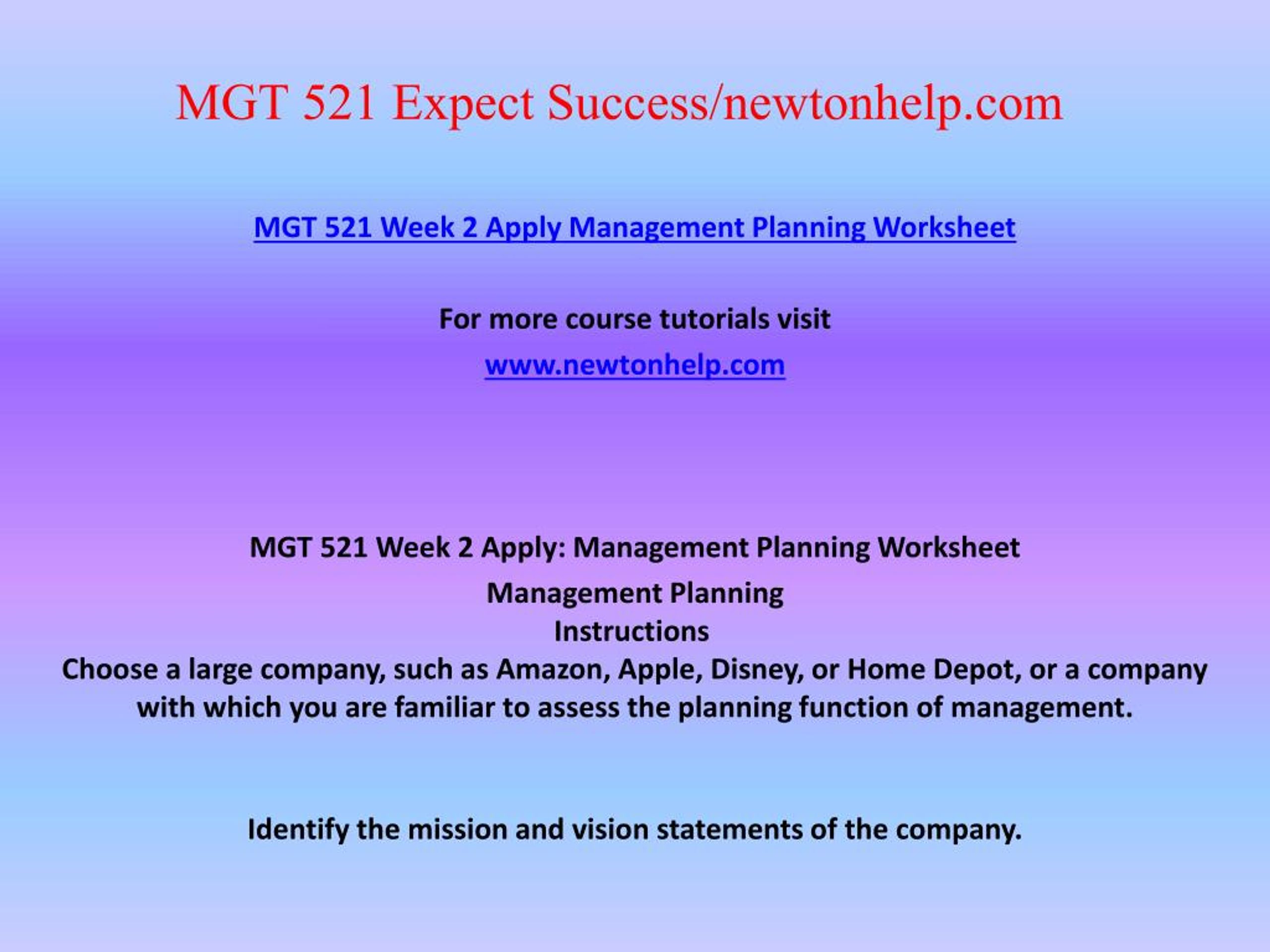 MGT 521 Expect Success/newtonhelp.com

MGT 521 Week 2 Apply Management Planning Worksheet

For more course tutorials visit

www.newtonhelp.com

MGT 521 Week 2 Apply: Management Planning Worksheet

Management Planning

Instructions

Choose a large company, such as Amazon, Apple, Disney, or Home Depot, or a company with which you are familiar to assess the planning function of management.

Identify the mission and vision statements of the company.